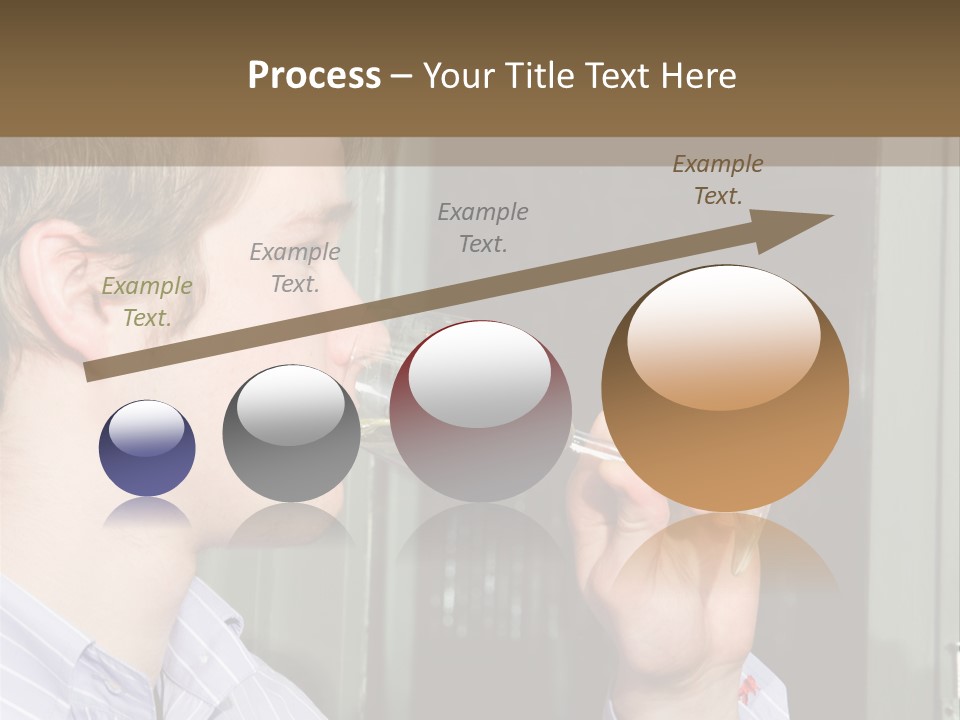 Process – Your Title Text Here

Example Text.

Example Text.

Example Text.

Example Text.